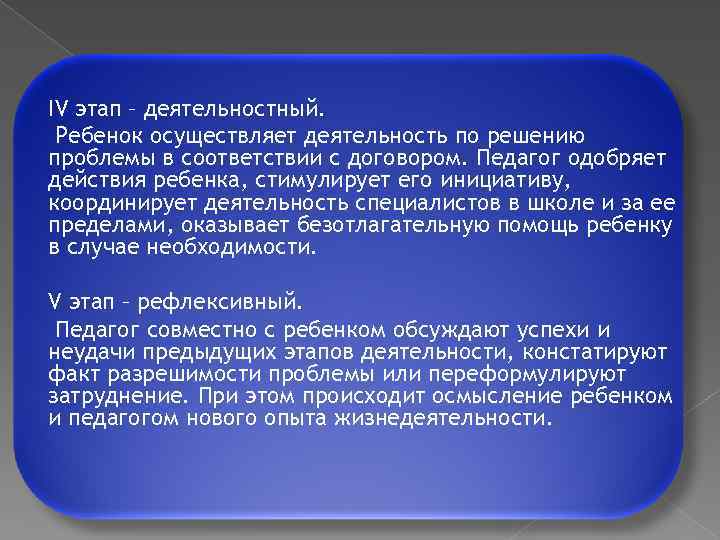 IV этап – деятельностный.

Ребенок осуществляет деятельность по решению проблемы в соответствии с договором. Педагог одобряет действия ребенка, стимулирует его инициативу, координирует деятельность специалистов в школе и за ее пределами, оказывает безотлагательную помощь ребенку в случае необходимости.

V этап – рефлексивный.

Педагог совместно с ребенком обсуждают успехи и неудачи предыдущих этапов деятельности, констатируют факт разрешимости проблемы или переформулируют затруднение. При этом происходит осмысление ребенком и педагогом нового опыта жизнедеятельности.